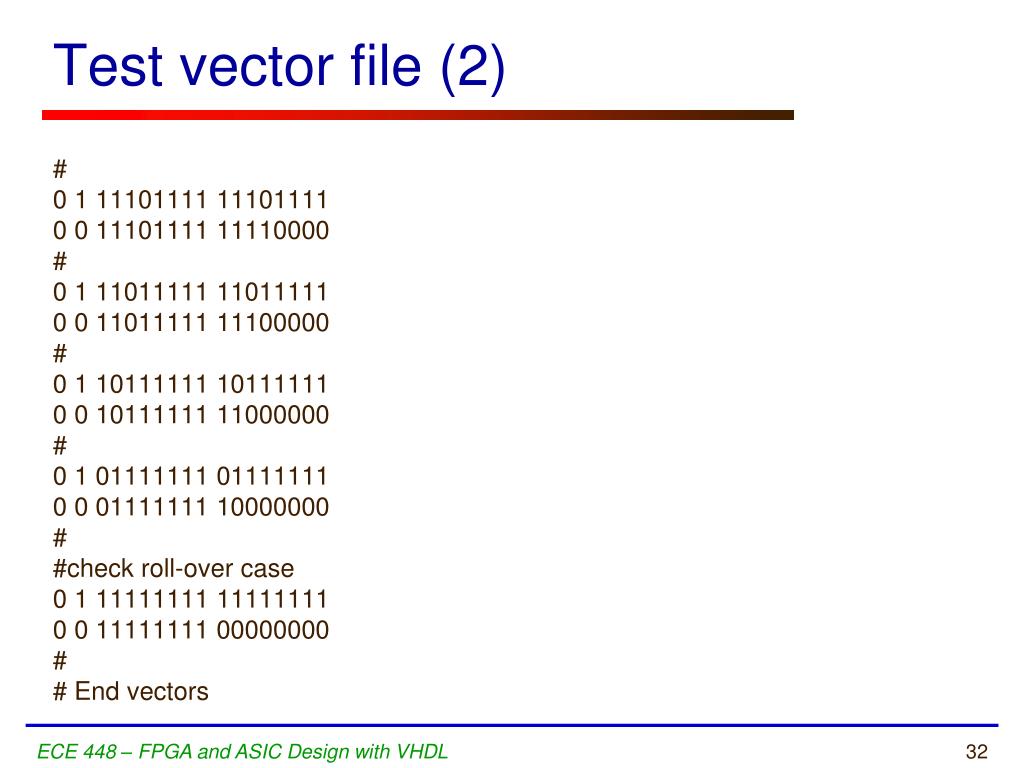 Test vector file (2)

#
0 1 11101111 11101111
0 0 11101111 11110000
#
0 1 11011111 11011111
0 0 11011111 11100000
#
0 1 10111111 10111111
0 0 10111111 11000000
#
0 1 01111111 01111111
0 0 01111111 10000000
#
#check roll-over case
0 1 11111111 11111111
0 0 11111111 00000000
#
# End vectors

ECE 448 – FPGA and ASIC Design with VHDL

32